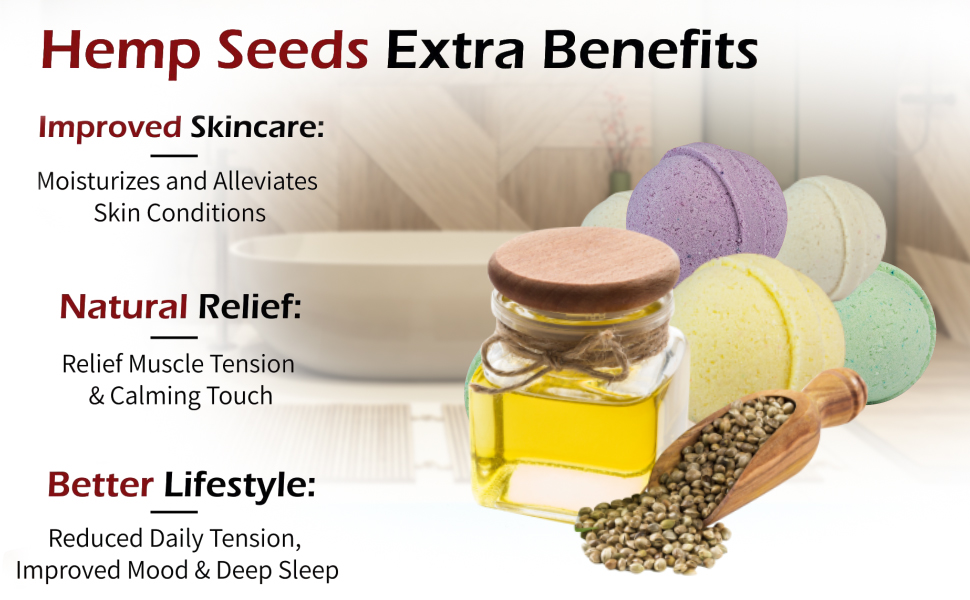 Hemp Seeds Extra Benefits

Improved Skincare:

Moisturizes and Alleviates Skin Conditions

Natural Relief:

Relief Muscle Tension & Calming Touch

Better Lifestyle:

Reduced Daily Tension, Improved Mood & Deep Sleep